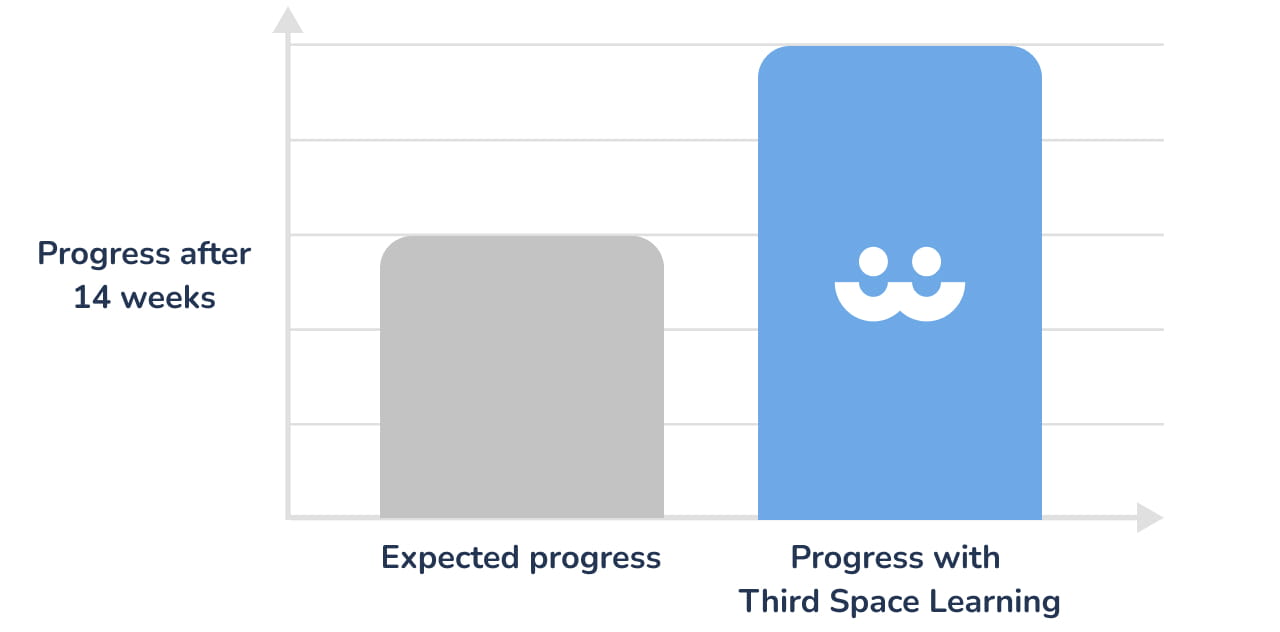 Progress after 14 weeks

Expected progress

Progress with Third Space Learning